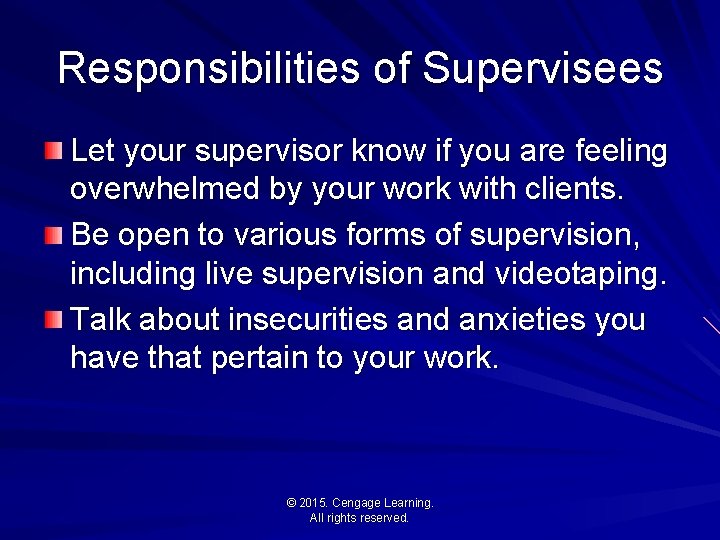 Responsibilities of Supervisees

Let your supervisor know if you are feeling overwhelmed by your work with clients.

Be open to various forms of supervision, including live supervision and videotaping.

Talk about insecurities and anxieties you have that pertain to your work.

© 2015. Cengage Learning.
All rights reserved.